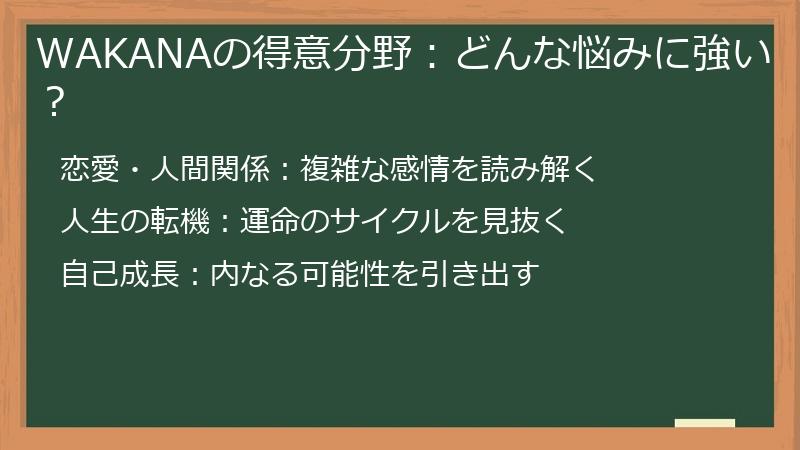 WAKANAの得意分野：どんな悩みに強い？

恋愛・人間関係：複雑な感情を読み解く

人生の転機：運命のサイクルを見抜く

自己成長：内なる可能性を引き出す